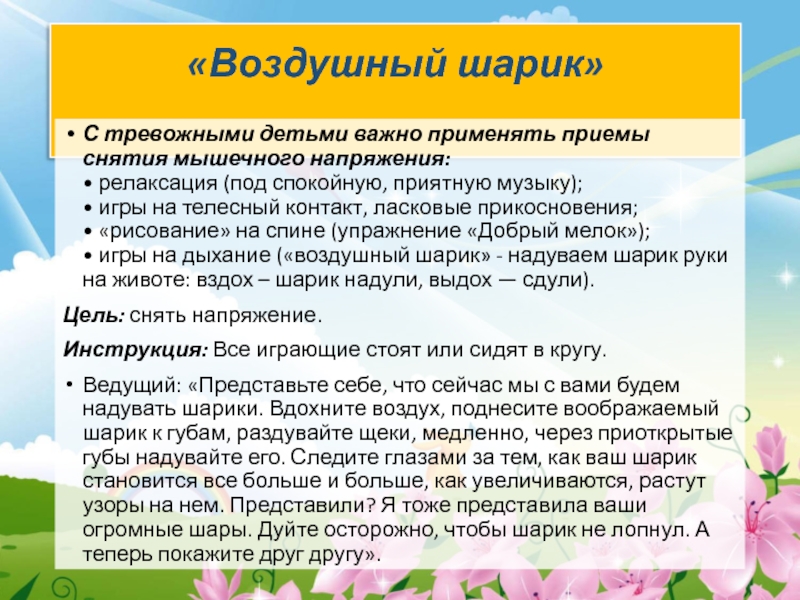 «Воздушный шарик»

• С тревожными детьми важно применять приемы снятия мышечного напряжения:
• релаксация (под спокойную, приятную музыку);
• игры на телесный контакт, ласковые прикосновения;
• «рисование» на спине (упражнение «Добрый мелок»);
• игры на дыхание («воздушный шарик» - надуваем шарик руки на животе: вздох – шарик надули, выдох — сдули).

Цель: снять напряжение.

Инструкция: Все играющие стоят или сидят в кругу.

• Ведущий: «Представьте себе, что сейчас мы с вами будем надувать шарики. Вдохните воздух, поднесите воображаемый шарик к губам, раздувайте щеки, медленно, через приоткрытые губы надувайте его. Следите глазами за тем, как ваш шарик становится все больше и больше, как увеличиваются, растут узоры на нем. Представили? Я тоже представила ваши огромные шары. Дуйте осторожно, чтобы шарик не лопнул. А теперь покажите друг другу».